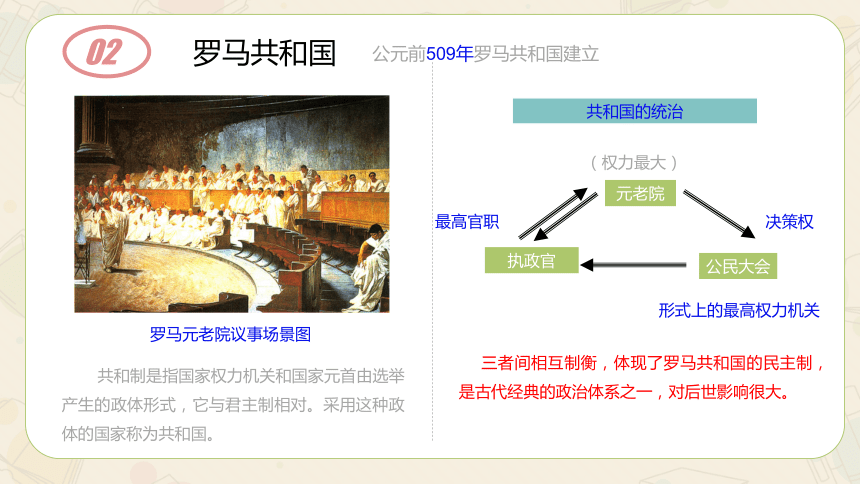 02

罗马共和国

公元前509年罗马共和国建立

罗马元老院议事场景图

共和制是指国家权力机关和国家元首由选举产生的政体形式，它与君主制相对。采用这种政体的国家称为共和国。

共和国的统治

（权力最大）

元老院

最高官职

决策权

执政官

公民大会

形式上的最高权力机关

三者间相互制衡，体现了罗马共和国的民主制，是古代经典的政治体系之一，对后世影响很大。